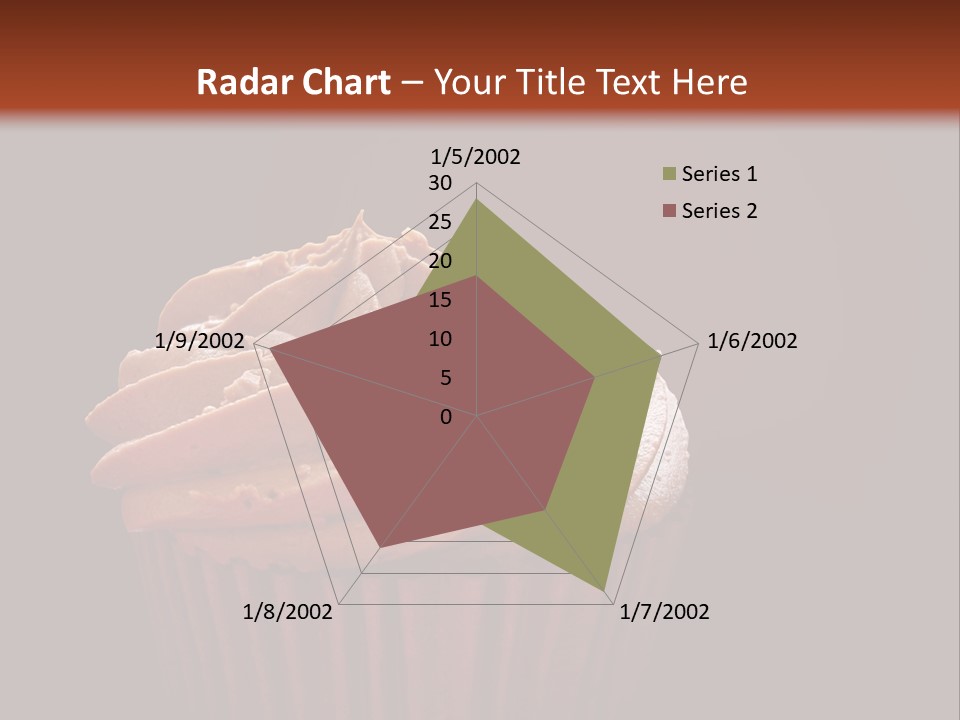 Radar Chart – Your Title Text Here

1/5/2002
30
25
20
15
10
5
0
1/6/2002
1/7/2002
1/8/2002
1/9/2002

Series 1
Series 2